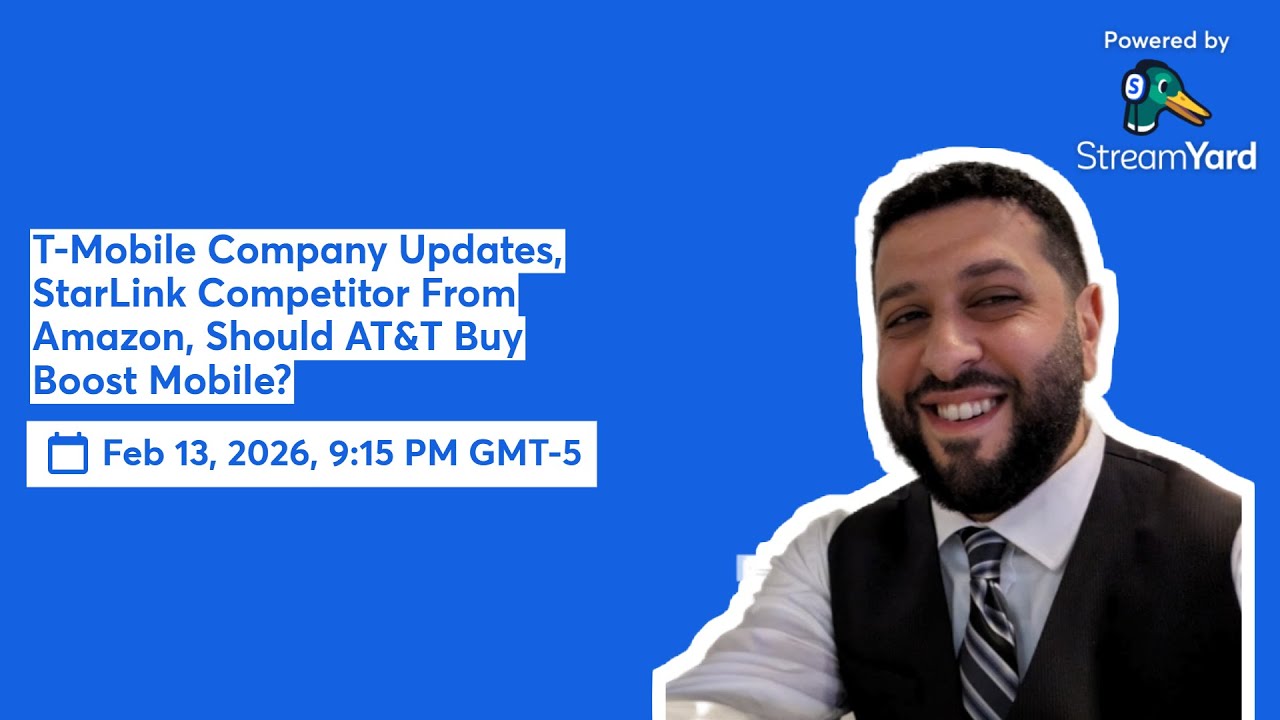 Powered by

StreamYard

T-Mobile Company Updates, StarLink Competitor From Amazon, Should AT&T Buy Boost Mobile?

Feb 13, 2026, 9:15 PM GMT-5